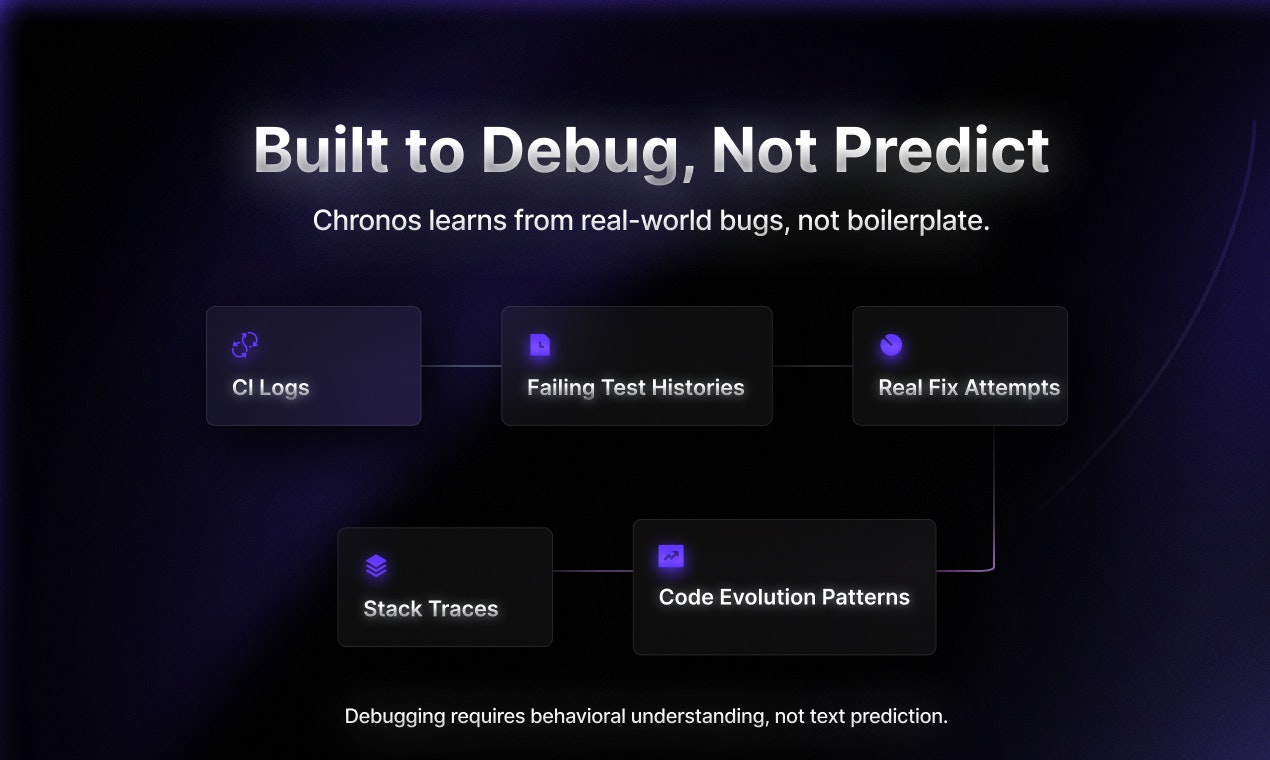 Built to Debug, Not Predict

Chronos learns from real-world bugs, not boilerplate.

CI Logs

Failing Test Histories

Real Fix Attempts

Stack Traces

Code Evolution Patterns

Debugging requires behavioral understanding, not text prediction.